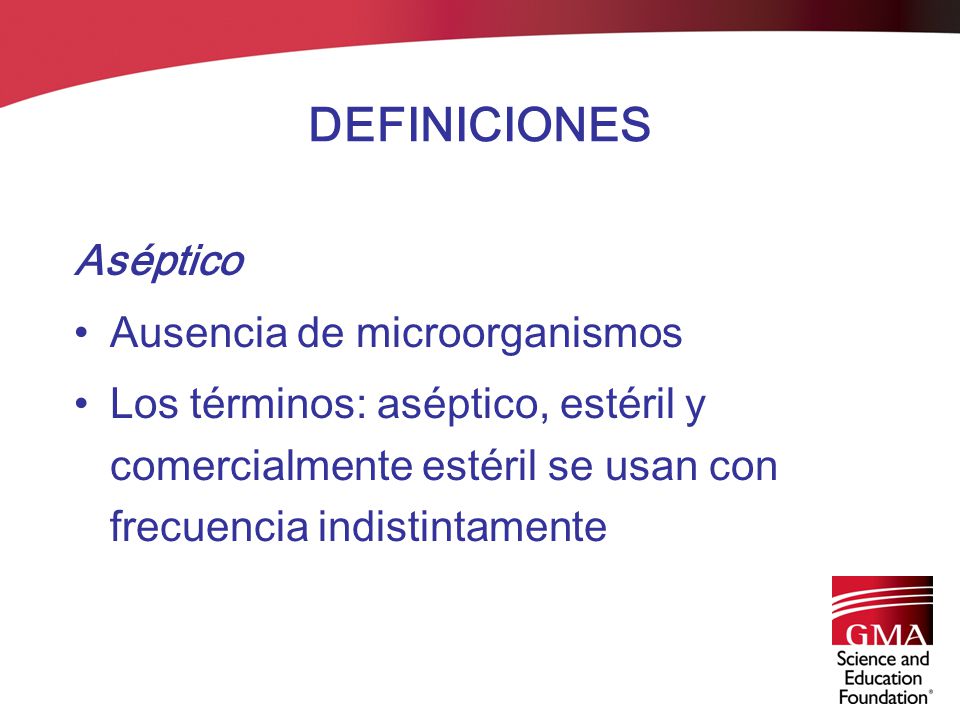 DEFINICIONES

Aséptico

• Ausencia de microorganismos

• Los términos: aséptico, estéril y comercialmente estéril se usan con frecuencia indistintamente

GMA
Science and Education Foundation®